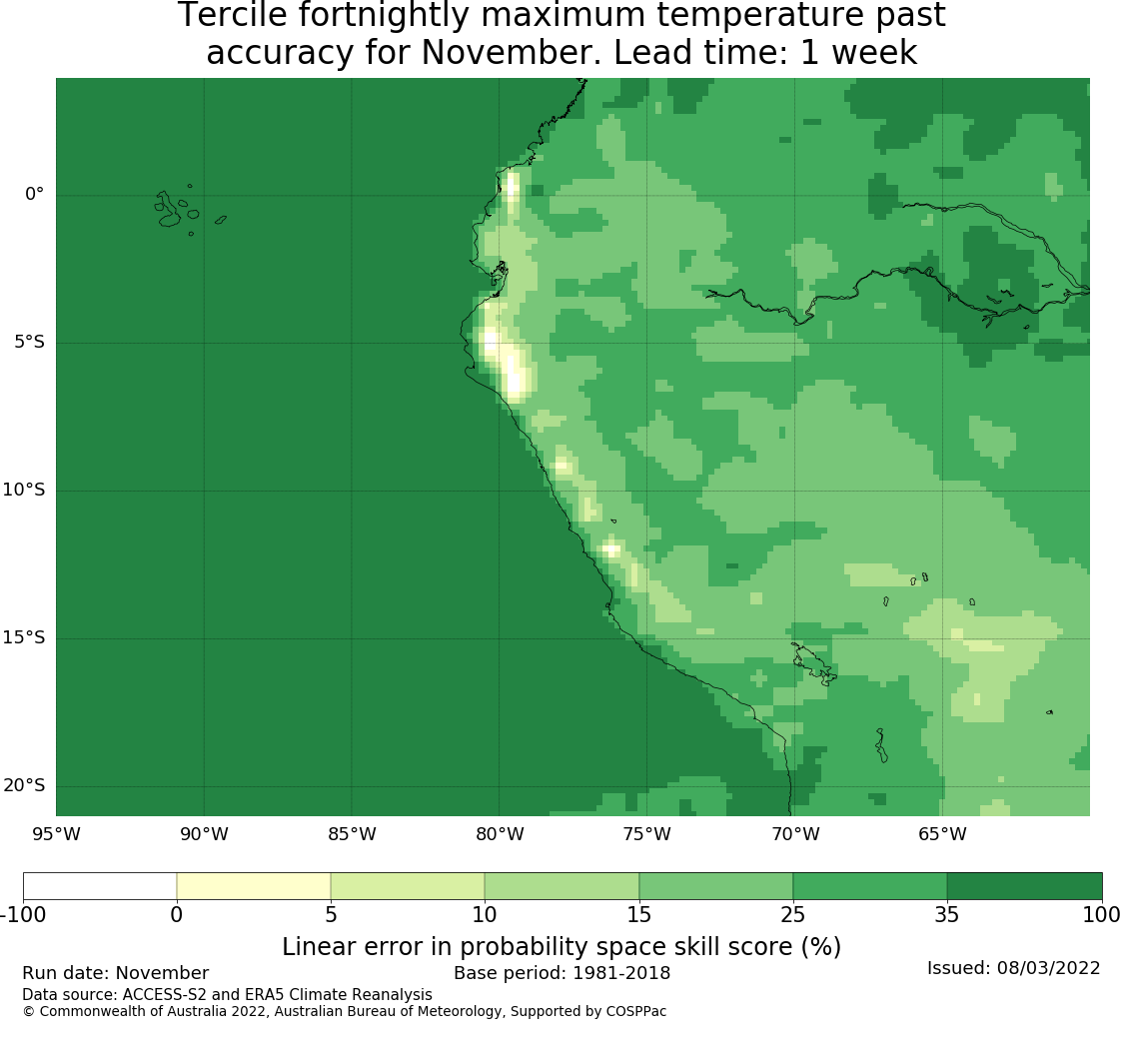 Tercile fortnightly maximum temperature past accuracy for November. Lead time: 1 week

0°
5°S
10°S
15°S
20°S
95°W
90°W
85°W
80°W
75°W
70°W
65°W

-100
0
5
10
15
25
35
100

Linear error in probability space skill score (%)

Run date: November
Base period: 1981-2018
Issued: 08/03/2022
Data source: ACCESS-S2 and ERA5 Climate Reanalysis
© Commonwealth of Australia 2022, Australian Bureau of Meteorology, Supported by COSPPac